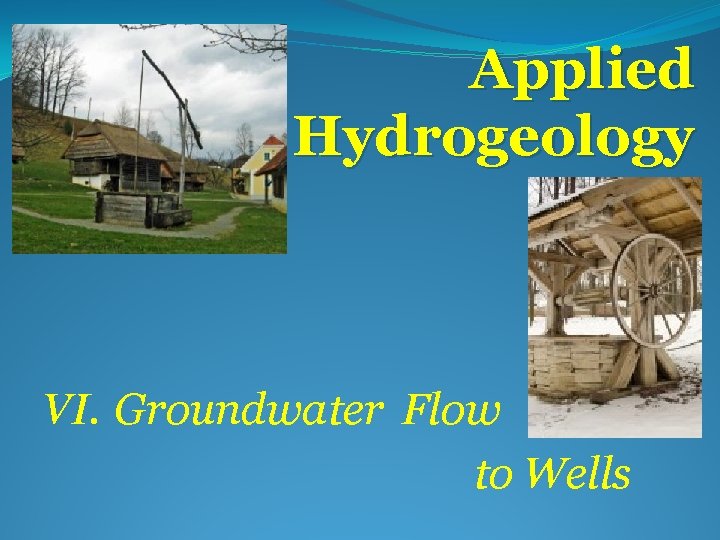 Applied Hydrogeology

VI. Groundwater Flow to Wells